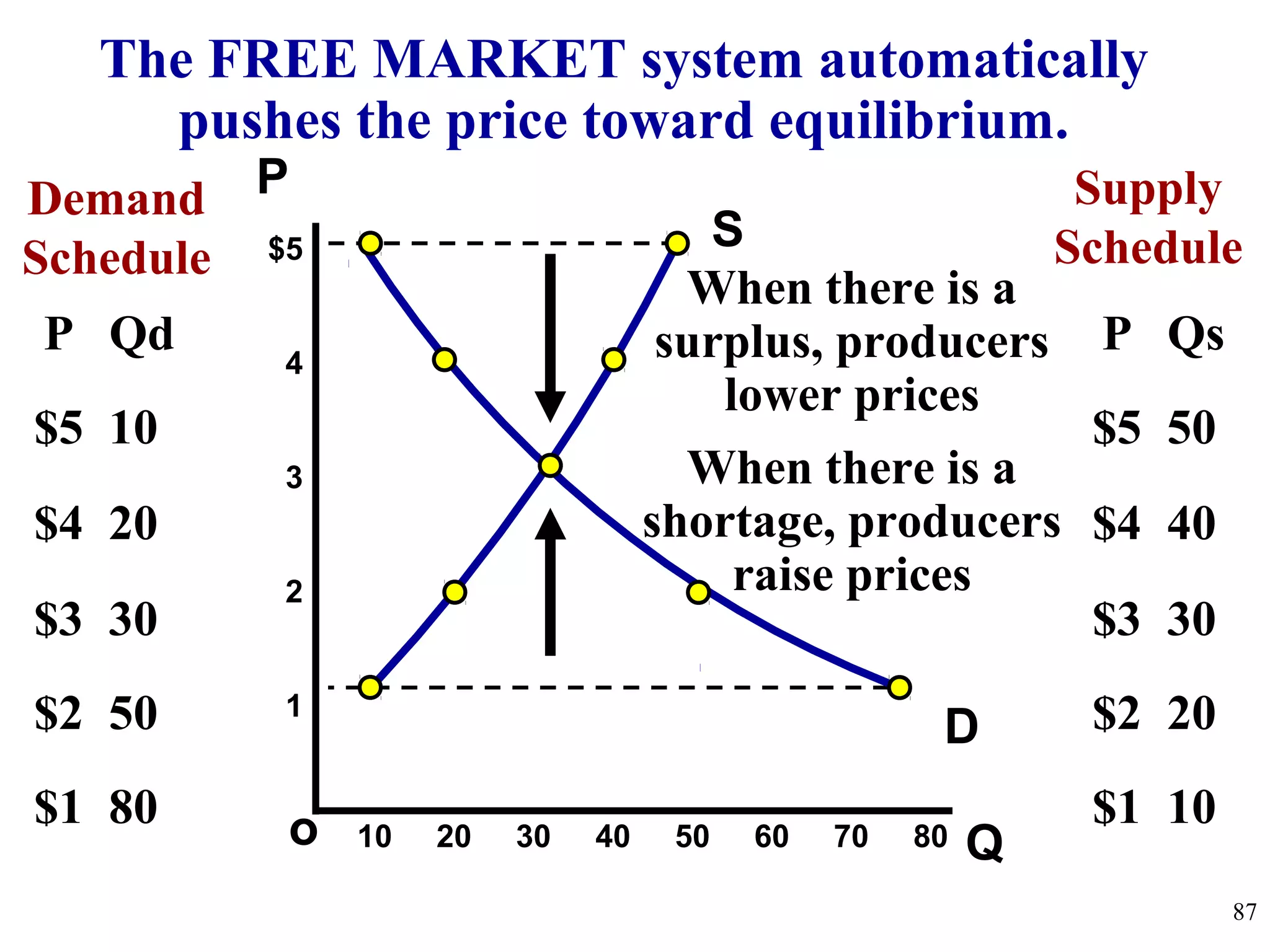 The FREE MARKET system automatically pushes the price toward equilibrium.

Demand Schedule

| P | Qd |
|---|---|
| \$5 | 10 |
| \$4 | 20 |
| \$3 | 30 |
| \$2 | 50 |
| \$1 | 80 |

P

\$5

4

3

2

1

O

10 20 30 40 50 60 70 80

Q

S

D

When there is a surplus, producers lower prices

When there is a shortage, producers raise prices

Supply Schedule

| P | Qs |
|---|---|
| \$5 | 50 |
| \$4 | 40 |
| \$3 | 30 |
| \$2 | 20 |
| \$1 | 10 |

87